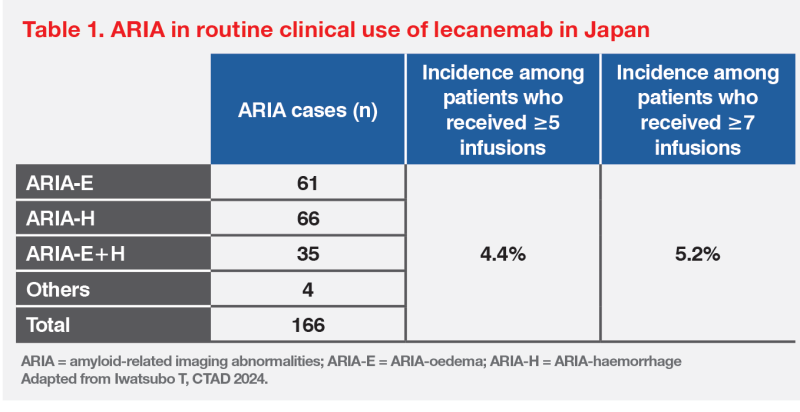 Table 1. ARIA in routine clinical use of lecanemab in Japan

| | ARIA cases (n) | Incidence among patients who received ≥5 infusions | Incidence among patients who received ≥7 infusions |
|---|---|---|---|
| ARIA-E | 61 | 4.4% | 5.2% |
| ARIA-H | 66 | | |
| ARIA-E+H | 35 | | |
| Others | 4 | | |
| Total | 166 | | |

ARIA = amyloid-related imaging abnormalities; ARIA-E = ARIA-oedema; ARIA-H = ARIA-haemorrhage
Adapted from Iwatsubo T, CTAD 2024.